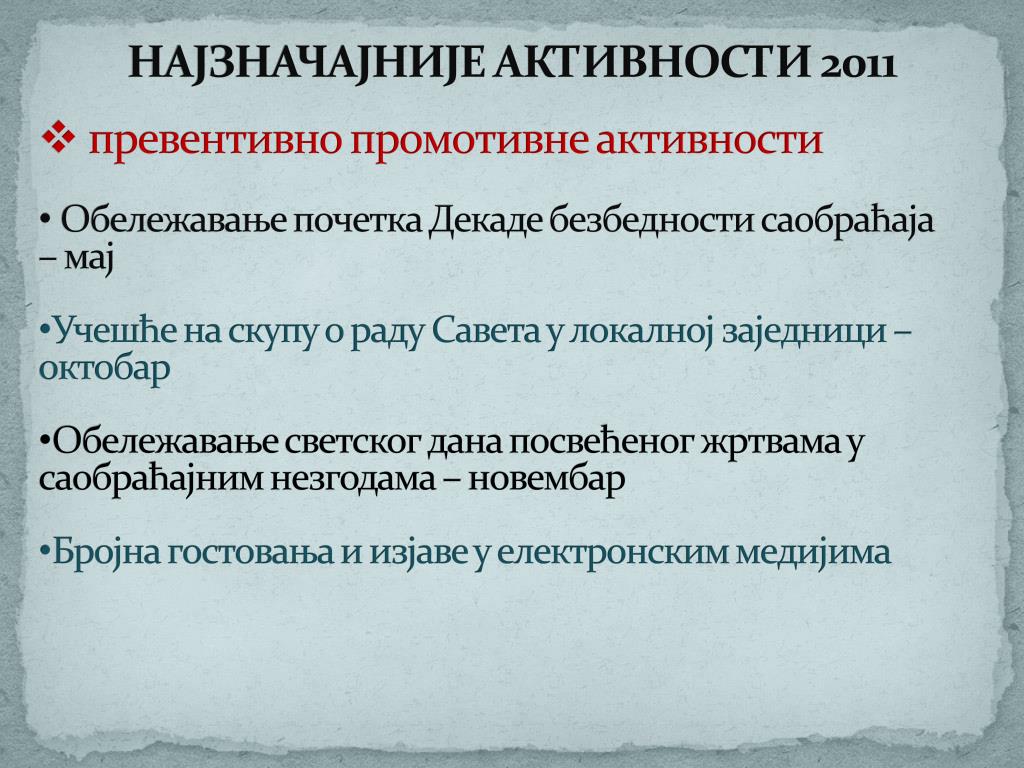 НАЈЗНАЧАЈНИЈЕ АКТИВНОСТИ 2011

❖ превентивно промотивне активности

• Обележавање почетка Декаде безбедности саобраћаја – мај

•Учешће на скупу о раду Савета у локалној заједници – октобар

•Обележавање светског дана посвећеног жртвама у саобраћајним незгодама – новембар

•Бројна гостовања и изјаве у електронским медијима